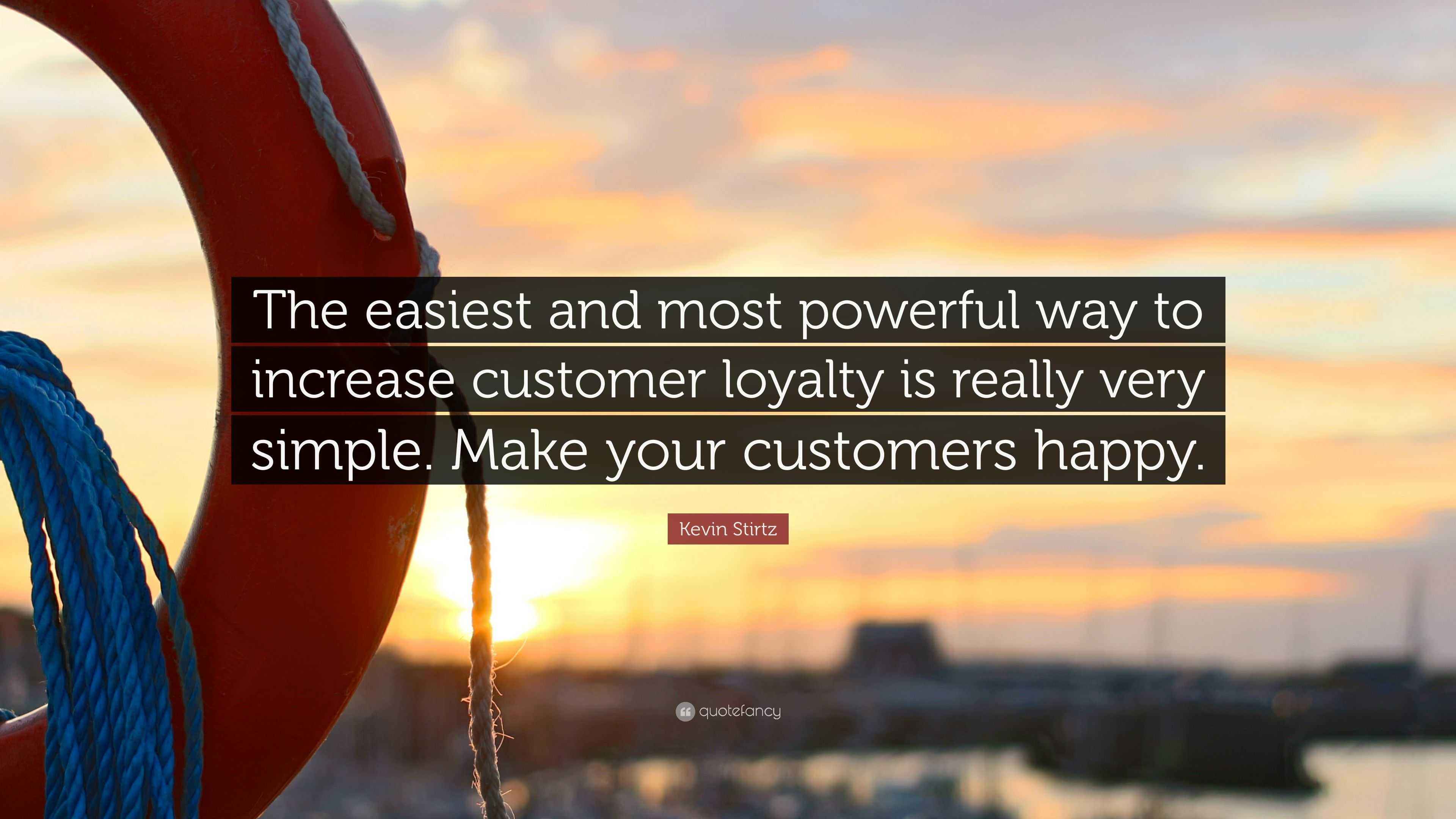 The easiest and most powerful way to increase customer loyalty is really very simple. Make your customers happy.

Kevin Stirtz

quotefancy